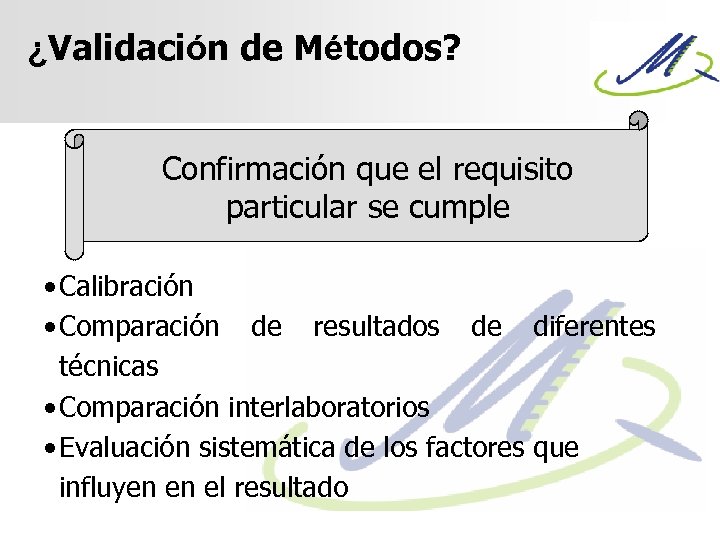 ¿Validación de Métodos?

Confirmación que el requisito particular se cumple

•Calibración
•Comparación de resultados de diferentes técnicas
•Comparación interlaboratorios
•Evaluación sistemática de los factores que influyen en el resultado